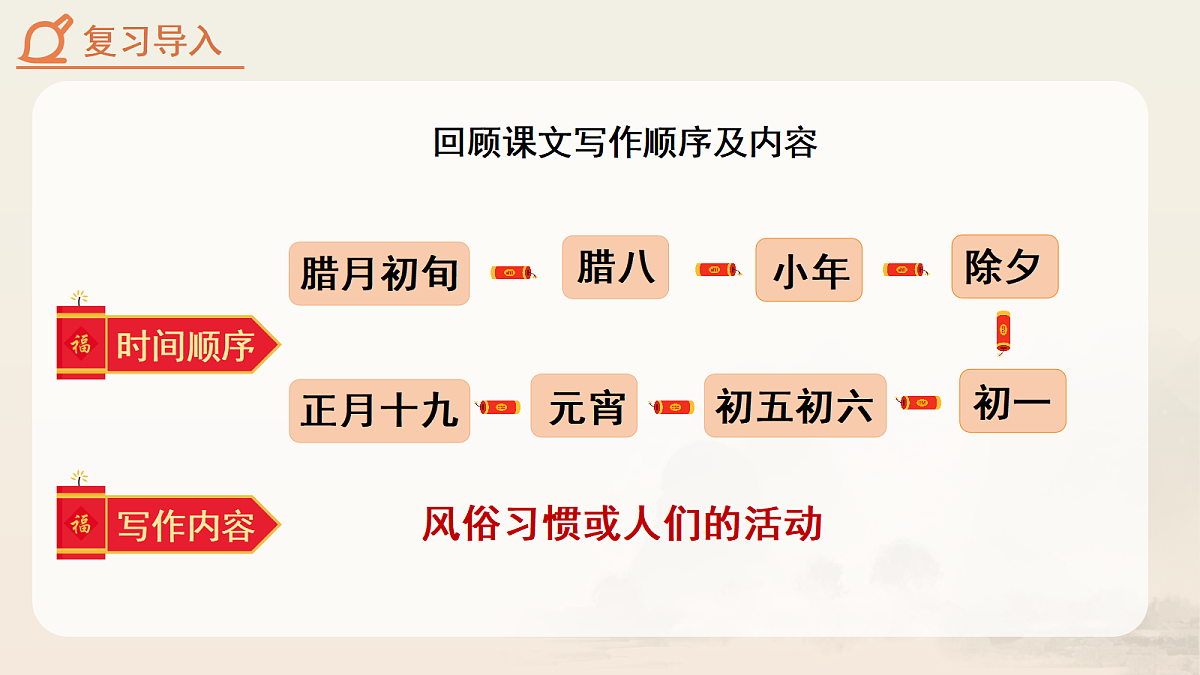 复习导入

回顾课文写作顺序及内容

福 时间顺序

腊月初旬 腊八 小年 除夕

初一 初五初六 元宵 正月十九

福 写作内容

风俗习惯或人们的活动